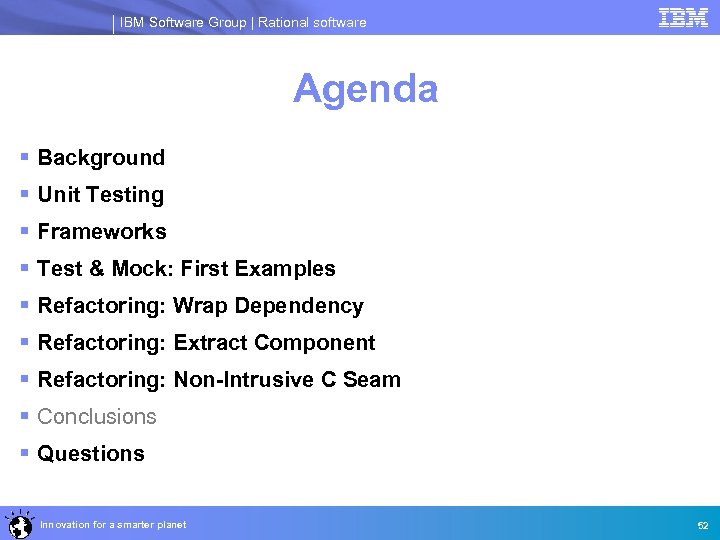 IBM Software Group | Rational software

IBM

Agenda

- Background
- Unit Testing
- Frameworks
- Test & Mock: First Examples
- Refactoring: Wrap Dependency
- Refactoring: Extract Component
- Refactoring: Non-Intrusive C Seam
- Conclusions
- Questions

Innovation for a smarter planet

52